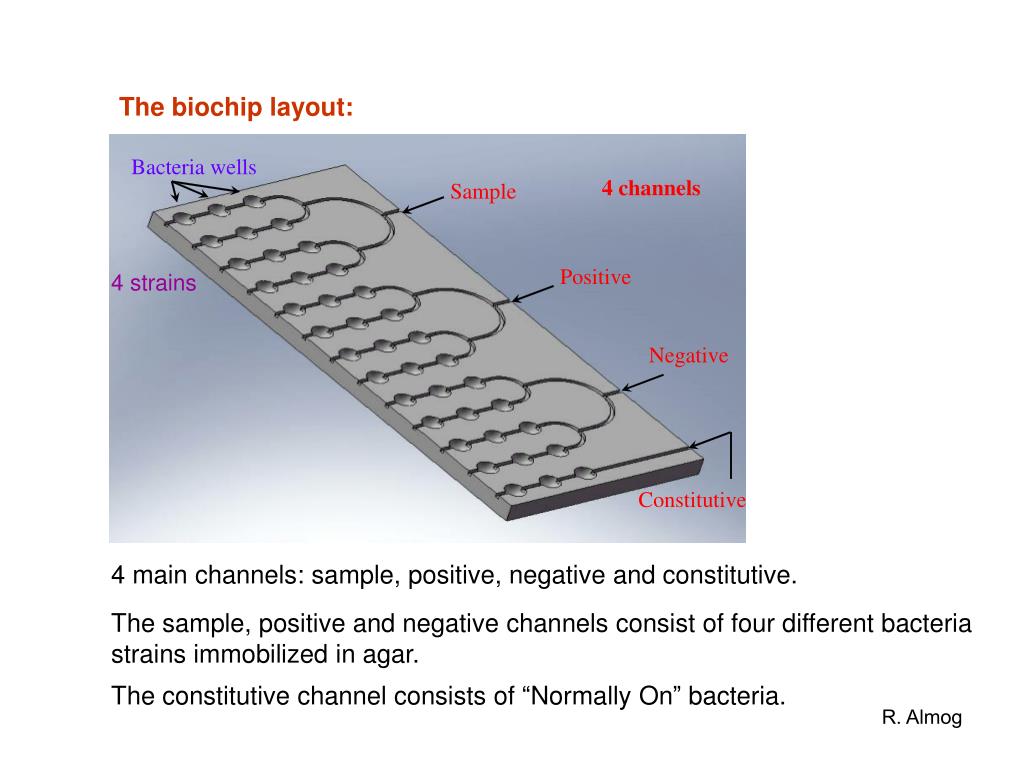 The biochip layout:

Bacteria wells

Sample

4 channels

4 strains

Positive

Negative

Constitutive

4 main channels: sample, positive, negative and constitutive.

The sample, positive and negative channels consist of four different bacteria strains immobilized in agar.

The constitutive channel consists of “Normally On” bacteria.

R. Almog